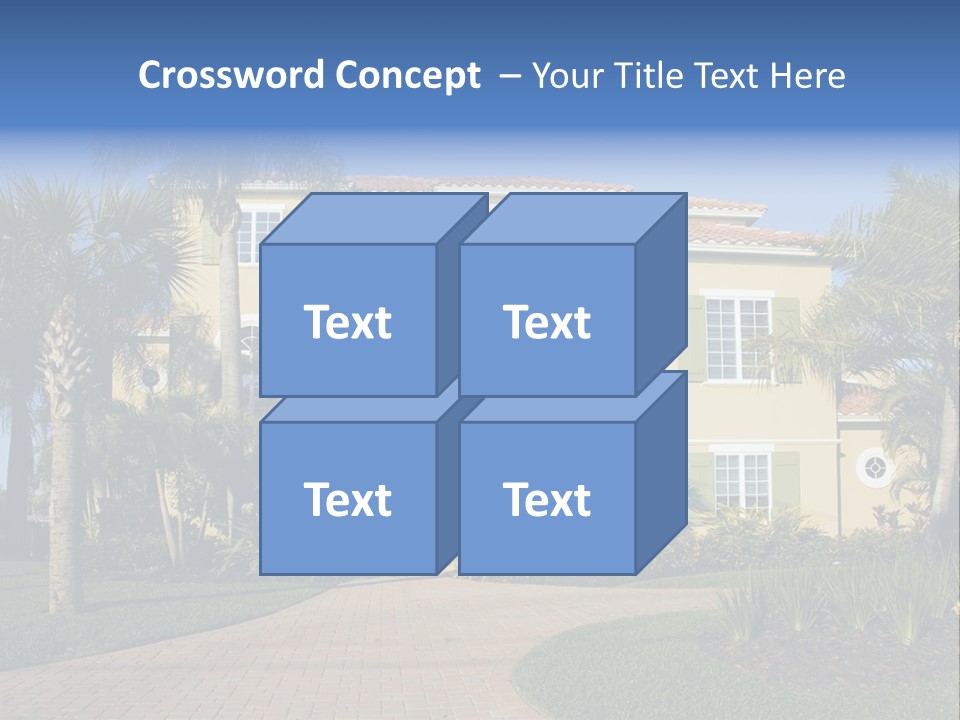 Crossword Concept – Your Title Text Here

Text

Text

Text

Text